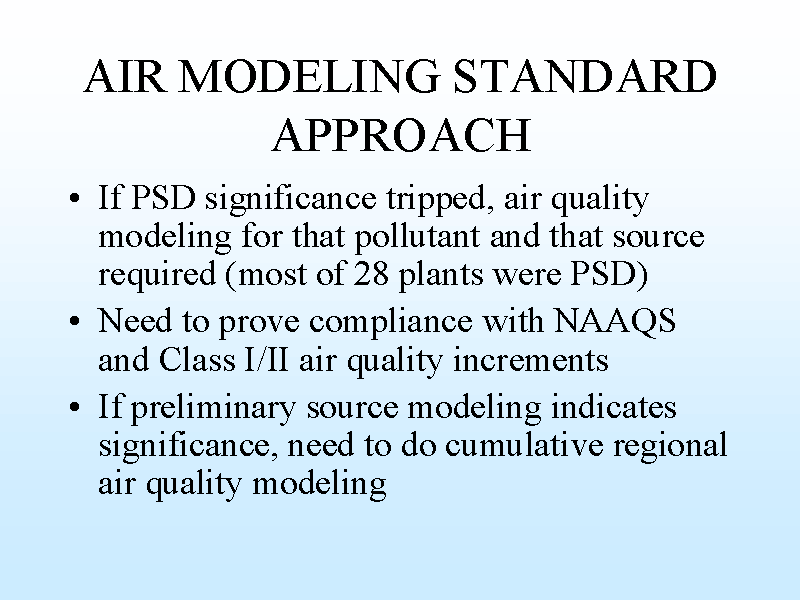 AIR MODELING STANDARD APPROACH

• If PSD significance tripped, air quality modeling for that pollutant and that source required (most of 28 plants were PSD)

• Need to prove compliance with NAAQS and Class I/II air quality increments

• If preliminary source modeling indicates significance, need to do cumulative regional air quality modeling